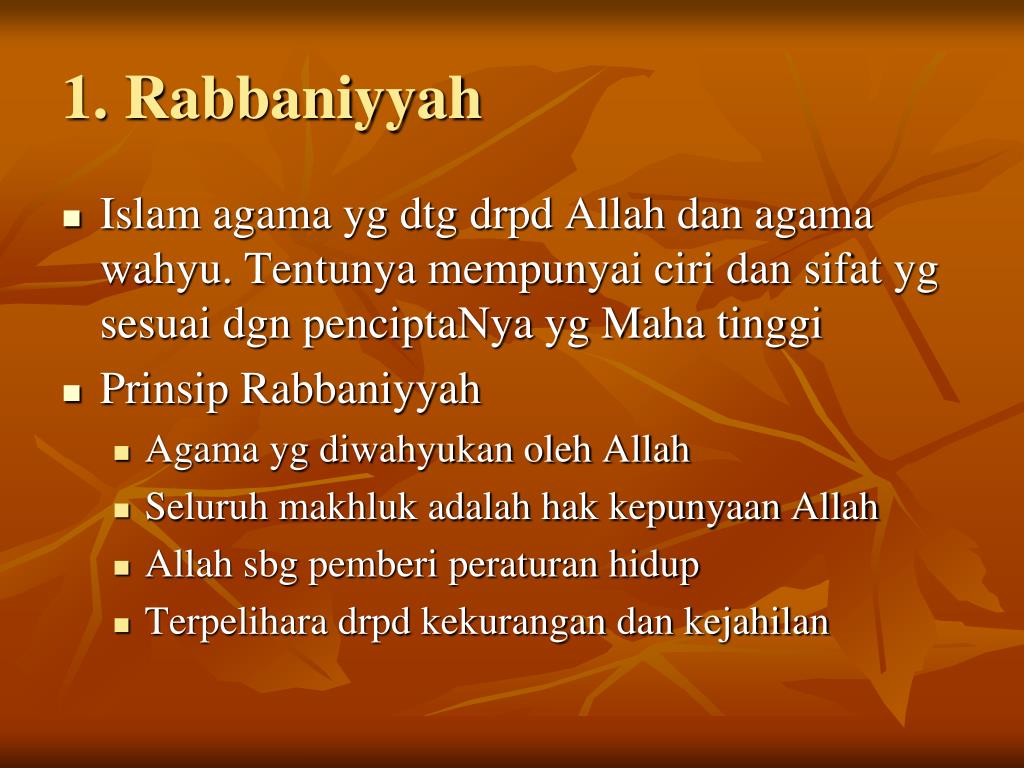 1. Rabbaniyyah

- Islam agama yg dtg drpd Allah dan agama wahyu. Tentunya mempunyai ciri dan sifat yg sesuai dgn penciptaNya yg Maha tinggi
- Prinsip Rabbaniyyah
  - Agama yg diwahyukan oleh Allah
  - Seluruh makhluk adalah hak kepunyaan Allah
  - Allah sbg pemberi peraturan hidup
  - Terpelihara drpd kekurangan dan kejahilan